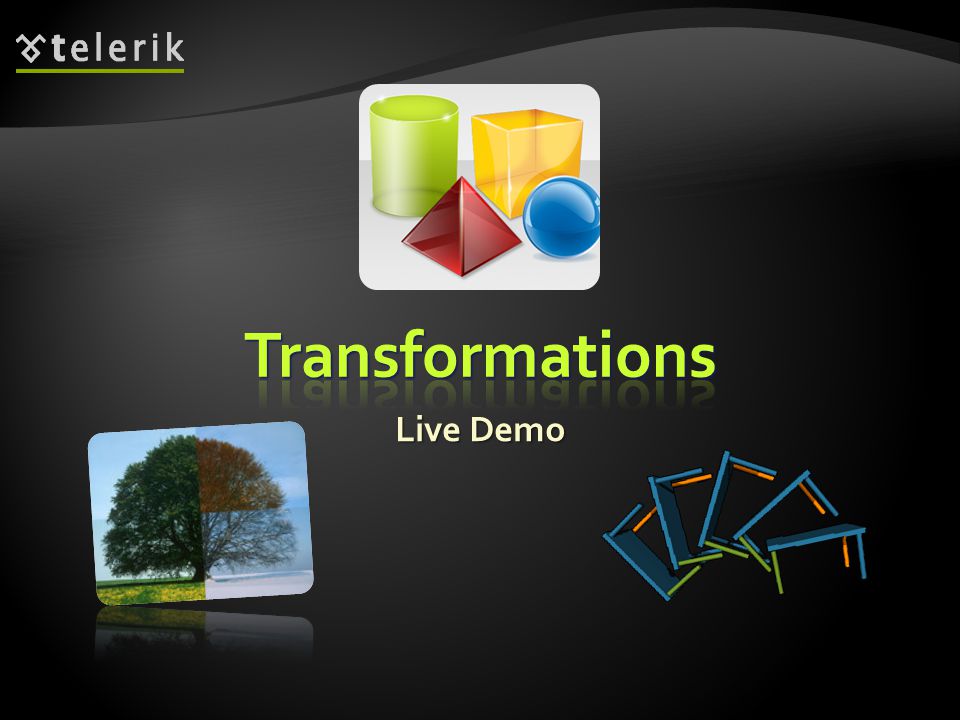 telerik

Transformations

Live Demo